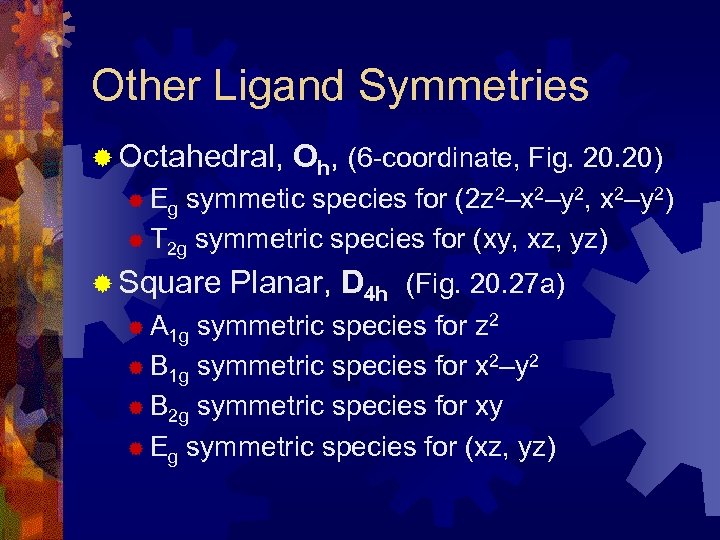 Other Ligand Symmetries

Octahedral, $O_h$, (6-coordinate, Fig. 20.20)

$E_g$ symmetic species for ($2z^2–x^2–y^2$, $x^2–y^2$)

$T_{2g}$ symmetric species for (xy, xz, yz)

Square Planar, $D_{4h}$ (Fig. 20.27a)

$A_{1g}$ symmetric species for $z^2$

$B_{1g}$ symmetric species for $x^2–y^2$

$B_{2g}$ symmetric species for xy

$E_g$ symmetric species for (xz, yz)